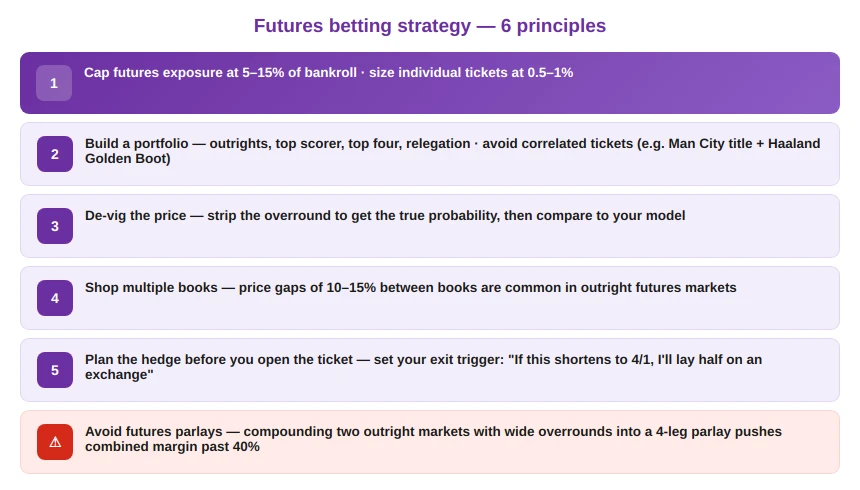 Futures betting strategy — 6 principles

1 Cap futures exposure at 5–15% of bankroll · size individual tickets at 0.5–1%

2 Build a portfolio — outrights, top scorer, top four, relegation · avoid correlated tickets (e.g. Man City title + Haaland Golden Boot)

3 De-vig the price — strip the overround to get the true probability, then compare to your model

4 Shop multiple books — price gaps of 10–15% between books are common in outright futures markets

5 Plan the hedge before you open the ticket — set your exit trigger: "If this shortens to 4/1, I'll lay half on an exchange"

⚠ Avoid futures parlays — compounding two outright markets with wide overrounds into a 4-leg parlay pushes combined margin past 40%